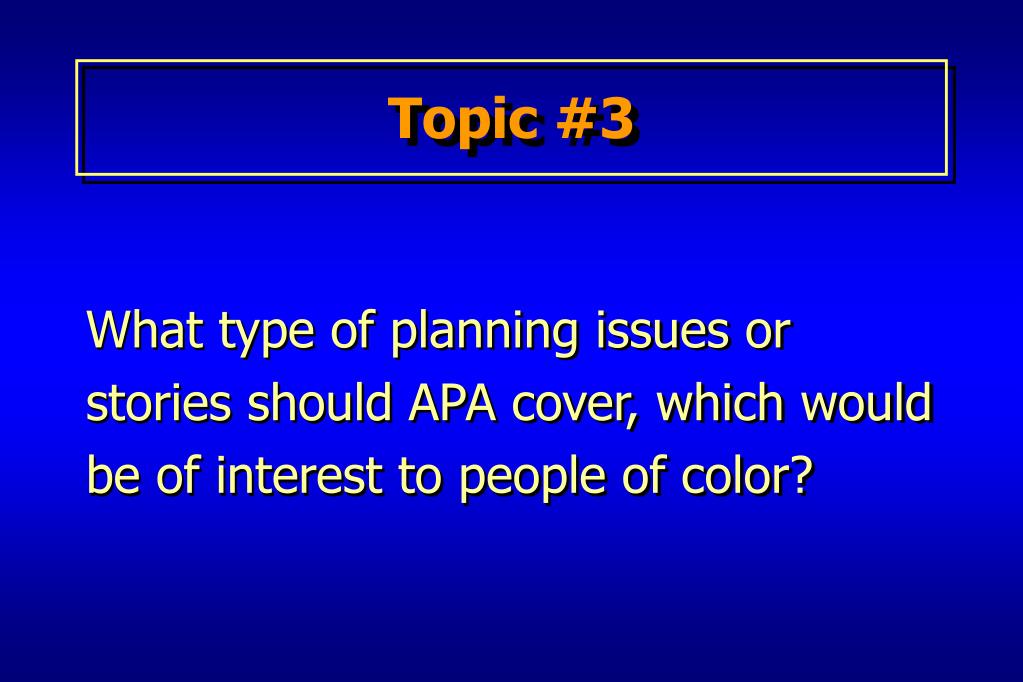 Topic #3

What type of planning issues or stories should APA cover, which would be of interest to people of color?